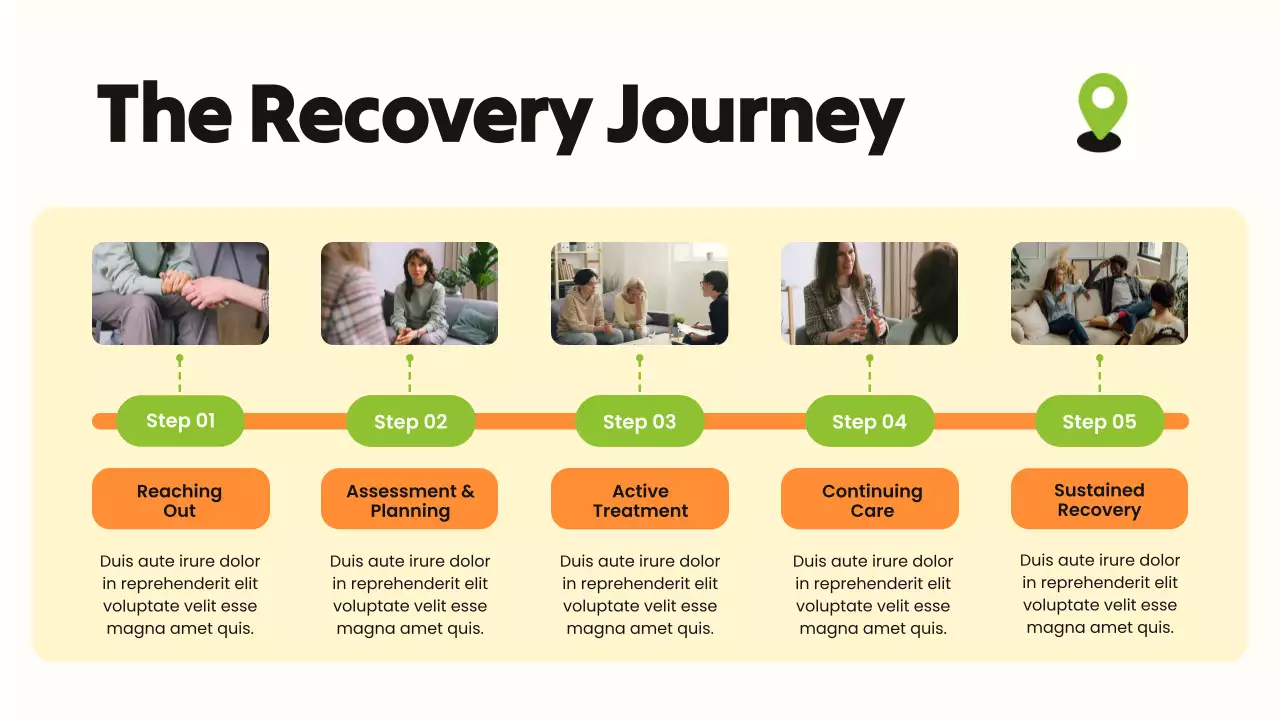 The Recovery Journey

Step 01

Reaching Out

Duis aute irure dolor in reprehenderit elit voluptate velit esse magna amet quis.

Step 02

Assessment & Planning

Duis aute irure dolor in reprehenderit elit voluptate velit esse magna amet quis.

Step 03

Active Treatment

Duis aute irure dolor in reprehenderit elit voluptate velit esse magna amet quis.

Step 04

Continuing Care

Duis aute irure dolor in reprehenderit elit voluptate velit esse magna amet quis.

Step 05

Sustained Recovery

Duis aute irure dolor in reprehenderit elit voluptate velit esse magna amet quis.